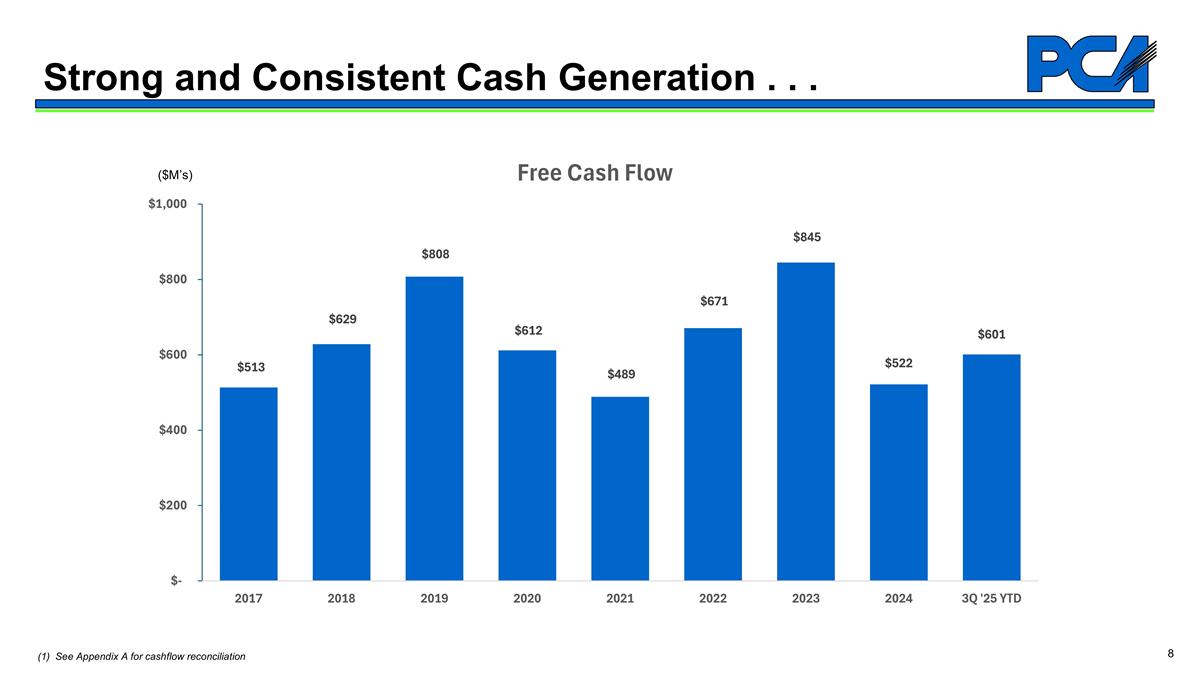 Strong and Consistent Cash Generation . . .

PCA

($M's)

Free Cash Flow

$1,000
$800
$600
$400
$200
$-

$513
$629
$808
$612
$489
$671
$845
$522
$601

2017
2018
2019
2020
2021
2022
2023
2024
3Q '25 YTD

(1) See Appendix A for cashflow reconciliation

8